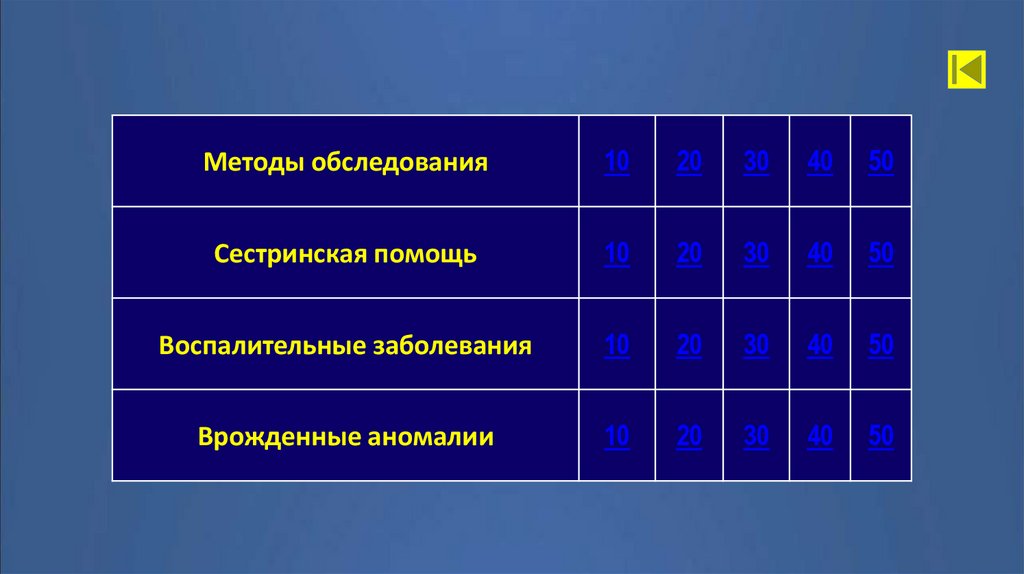 | Методы обследования | 10 | 20 | 30 | 40 | 50 |
|---|---|---|---|---|---|
| Сестринская помощь | 10 | 20 | 30 | 40 | 50 |
| Воспалительные заболевания | 10 | 20 | 30 | 40 | 50 |
| Врожденные аномалии | 10 | 20 | 30 | 40 | 50 |